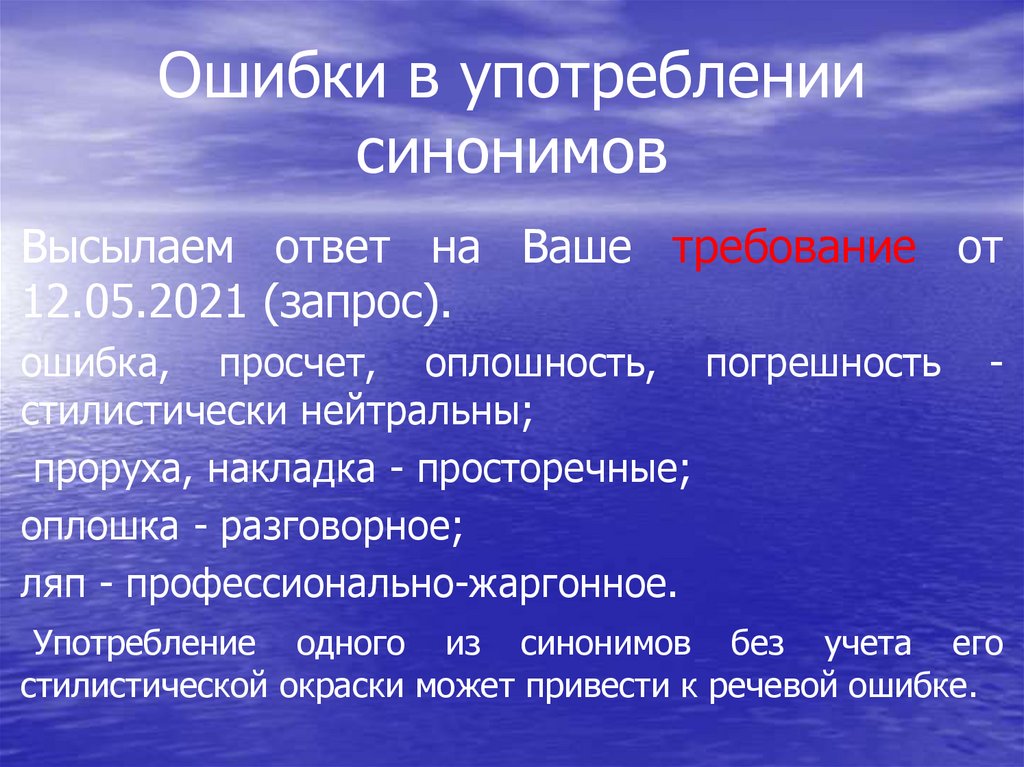 Ошибки в употреблении синонимов

Высылаем ответ на Ваше требование от 12.05.2021 (запрос).

ошибка, просчет, оплошность, погрешность - стилистически нейтральны;

проруха, накладка - просторечные;

оплошка - разговорное;

ляп - профессионально-жаргонное.

Употребление одного из синонимов без учета его стилистической окраски может привести к речевой ошибке.